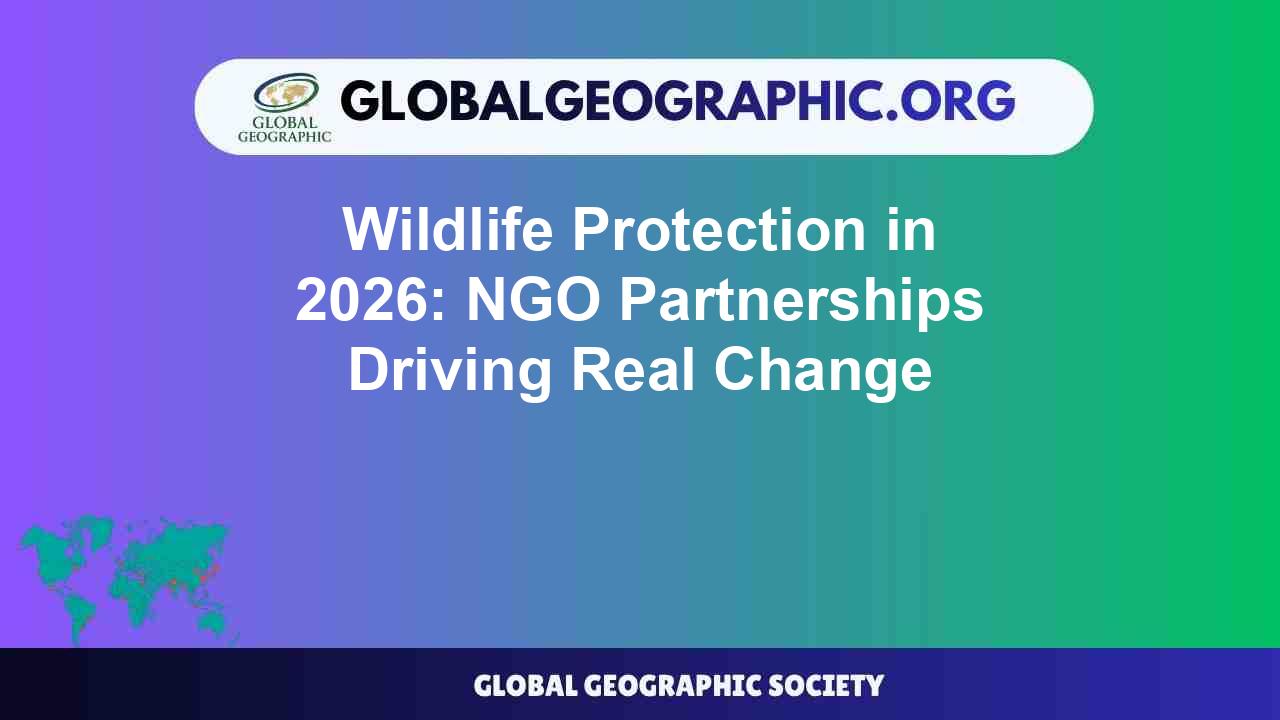 GLOBAL GEOGRAPHIC

GLOBALGEOGRAPHIC.ORG

Wildlife Protection in 2026: NGO Partnerships Driving Real Change

GLOBAL GEOGRAPHIC SOCIETY